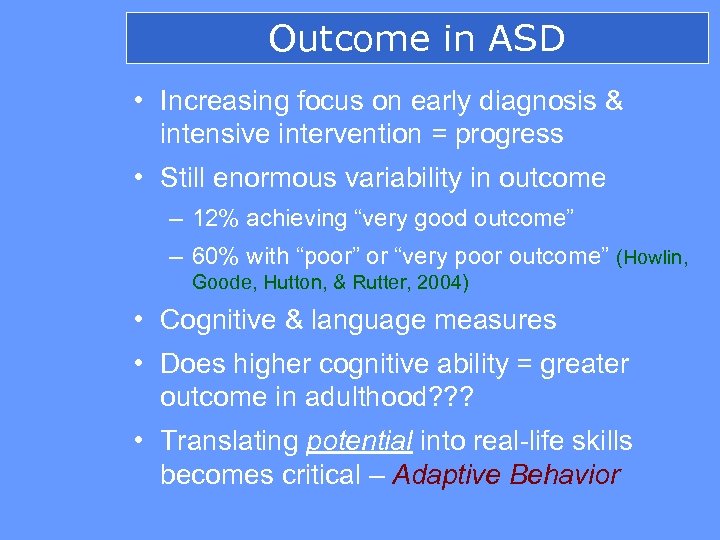 Outcome in ASD

• Increasing focus on early diagnosis & intensive intervention = progress
• Still enormous variability in outcome
– 12% achieving “very good outcome”
– 60% with “poor” or “very poor outcome” (Howlin, Goode, Hutton, & Rutter, 2004)
• Cognitive & language measures
• Does higher cognitive ability = greater outcome in adulthood???
• Translating potential into real-life skills becomes critical – Adaptive Behavior